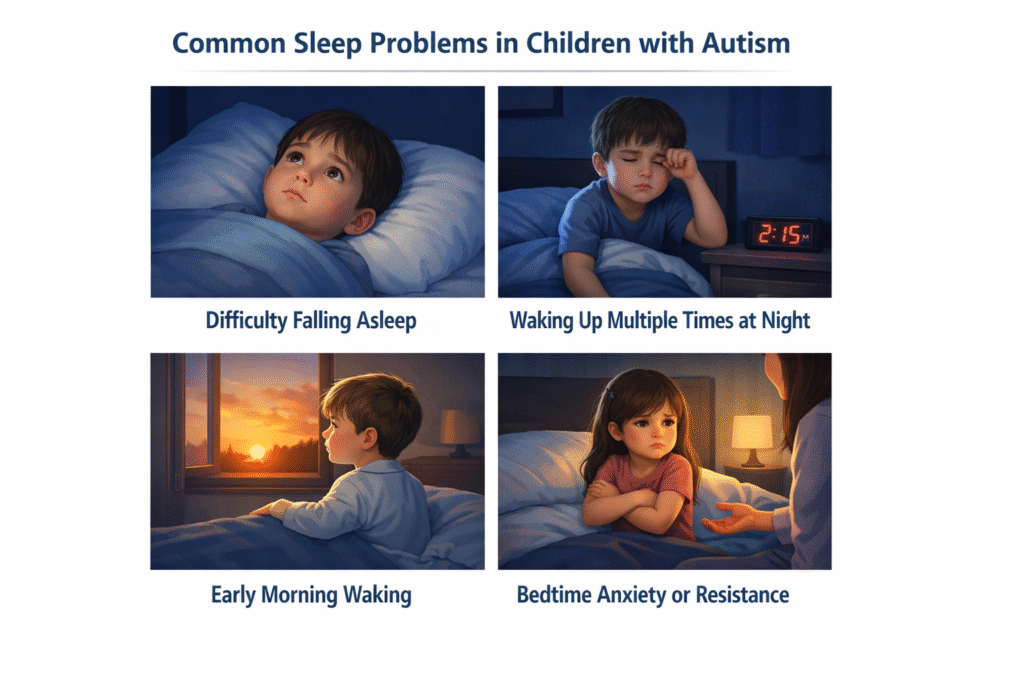 Common Sleep Problems in Children with Autism

2:15 M

Difficulty Falling Asleep

Waking Up Multiple Times at Night

Early Morning Waking

Bedtime Anxiety or Resistance